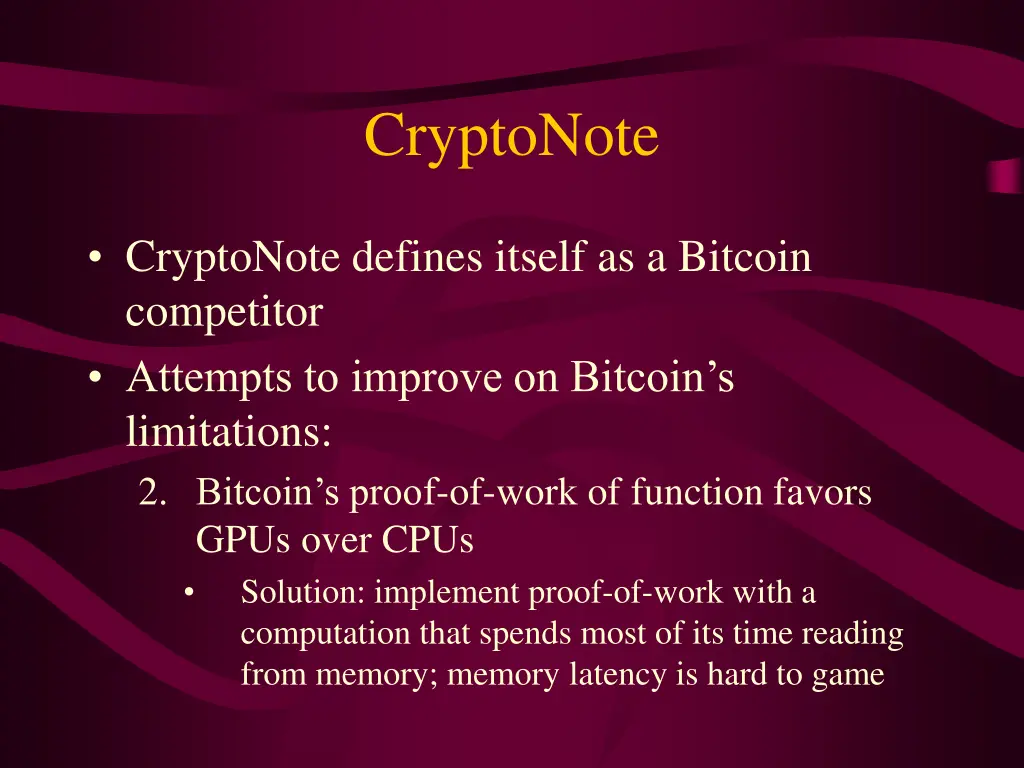 CryptoNote

• CryptoNote defines itself as a Bitcoin competitor
• Attempts to improve on Bitcoin’s limitations:
2. Bitcoin’s proof-of-work of function favors GPUs over CPUs
• Solution: implement proof-of-work with a computation that spends most of its time reading from memory; memory latency is hard to game